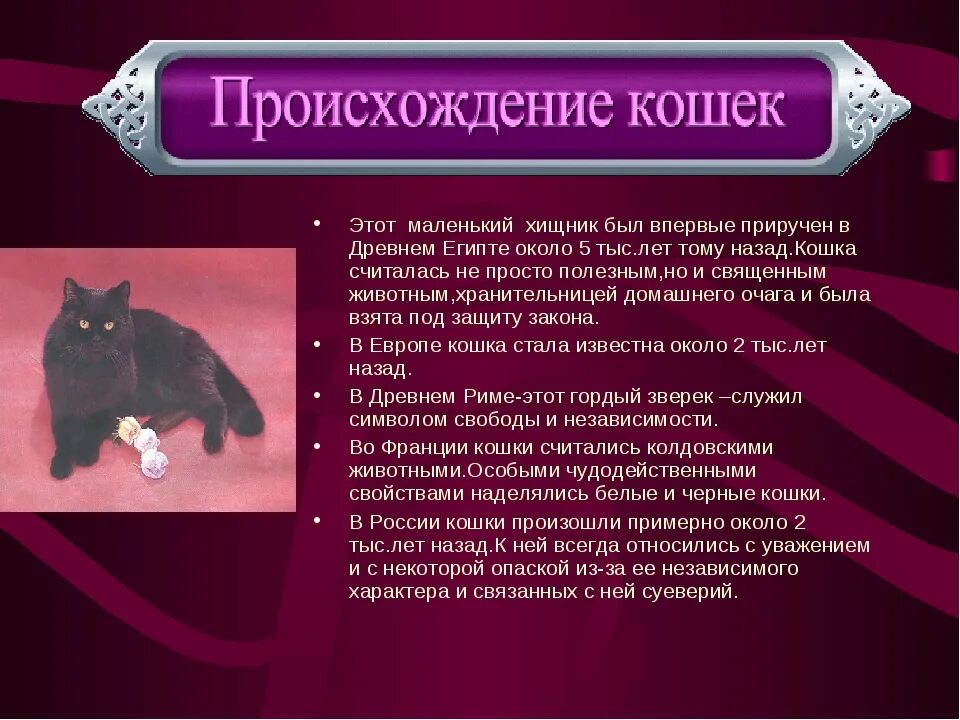 Происхождение кошек

• Этот маленький хищник был впервые приручен в Древнем Египте около 5 тыс.лет тому назад.Кошка считалась не просто полезным,но и священным животным,хранительницей домашнего очага и была взята под защиту закона.

• В Европе кошка стала известна около 2 тыс.лет назад.

• В Древнем Риме-этот гордый зверек –служил символом свободы и независимости.

• Во Франции кошки считались колдовскими животными.Особыми чудодейственными свойствами наделялись белые и черные кошки.

• В России кошки произошли примерно около 2 тыс.лет назад.К ней всегда относились с уважением и с некоторой опаской из-за ее независимого характера и связанных с ней суеверий.